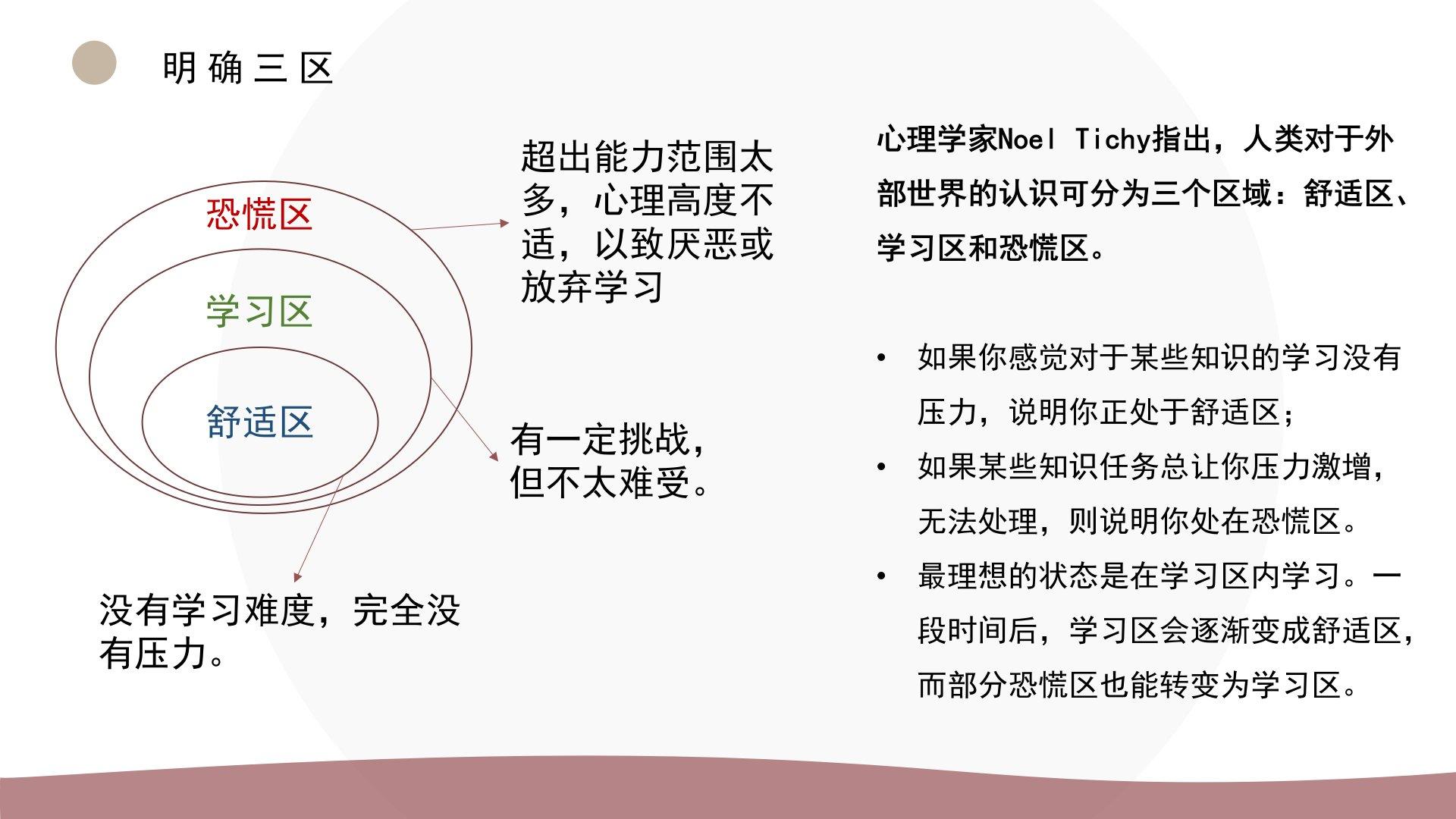 明确三区

恐慌区

学习区

舒适区

超出能力范围太多，心理高度不适，以致厌恶或放弃学习

有一定挑战，但不太难受。

没有学习难度，完全没有压力。

心理学家Noel Tichy指出，人类对于外部世界的认识可分为三个区域：舒适区、学习区和恐慌区。

• 如果你感觉对于某些知识的学习没有压力，说明你正处于舒适区；
• 如果某些知识任务总让你压力激增，无法处理，则说明你处在恐慌区。
• 最理想的状态是在学习区内学习。一段时间后，学习区会逐渐变成舒适区，而部分恐慌区也能转变为学习区。